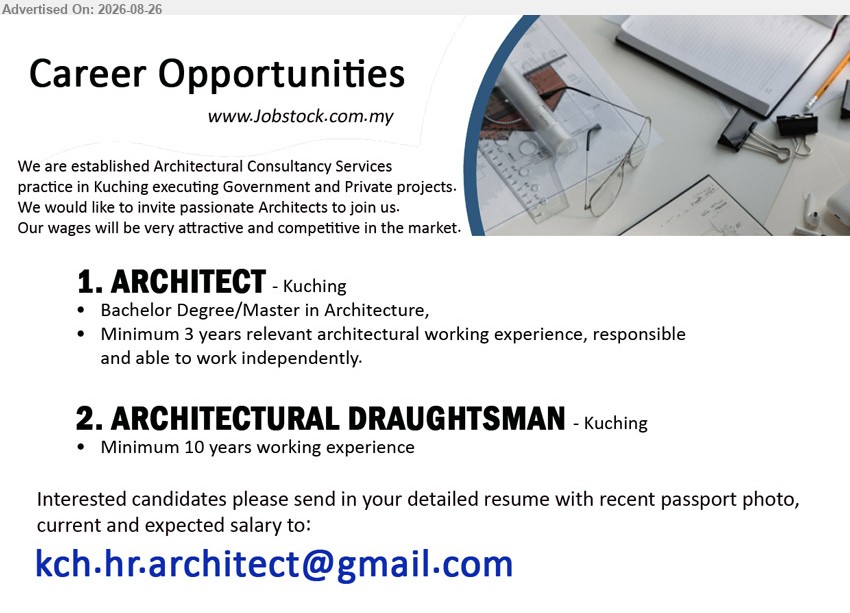 Advertised On: 2026-08-26

Career Opportunities

www.Jobstock.com.my

We are established Architectural Consultancy Services practice in Kuching executing Government and Private projects. We would like to invite passionate Architects to join us. Our wages will be very attractive and competitive in the market.

1. ARCHITECT - Kuching

• Bachelor Degree/Master in Architecture,
• Minimum 3 years relevant architectural working experience, responsible and able to work independently.

2. ARCHITECTURAL DRAUGHTSMAN - Kuching

• Minimum 10 years working experience

Interested candidates please send in your detailed resume with recent passport photo, current and expected salary to:

kch.hr.architect@gmail.com